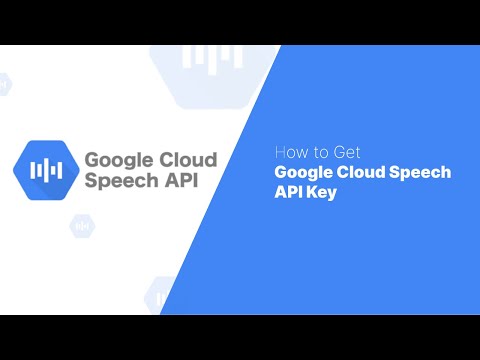 Google Cloud Speech API

How to Get
Google Cloud Speech API Key